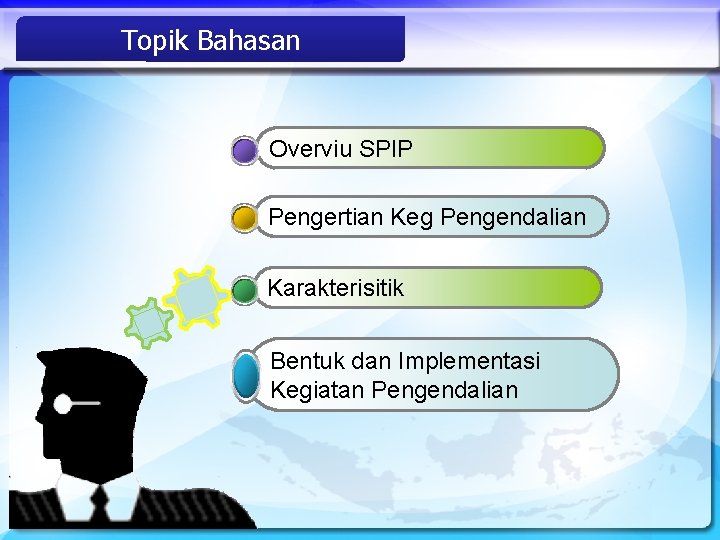 Topik Bahasan

Overviu SPIP

Pengertian Keg Pengendalian

Karakterisitik

Bentuk dan Implementasi Kegiatan Pengendalian